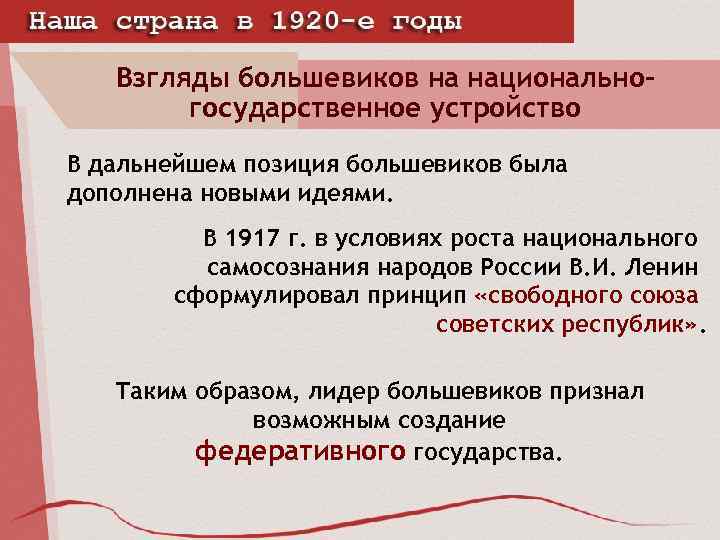 Наша страна в 1920-е годы

Взгляды большевиков на национально-государственное устройство

В дальнейшем позиция большевиков была дополнена новыми идеями.

В 1917 г. в условиях роста национального самосознания народов России В.И. Ленин сформулировал принцип «свободного союза советских республик».

Таким образом, лидер большевиков признал возможным создание федеративного государства.